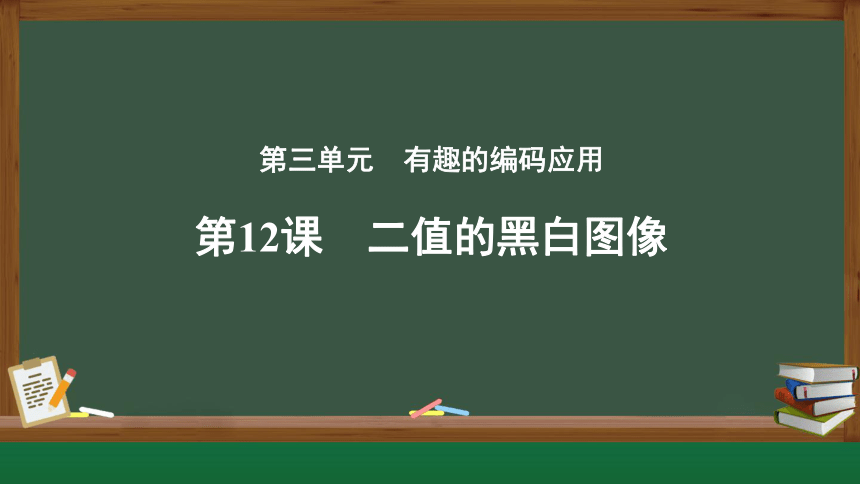 第三单元　有趣的编码应用

第12课　二值的黑白图像